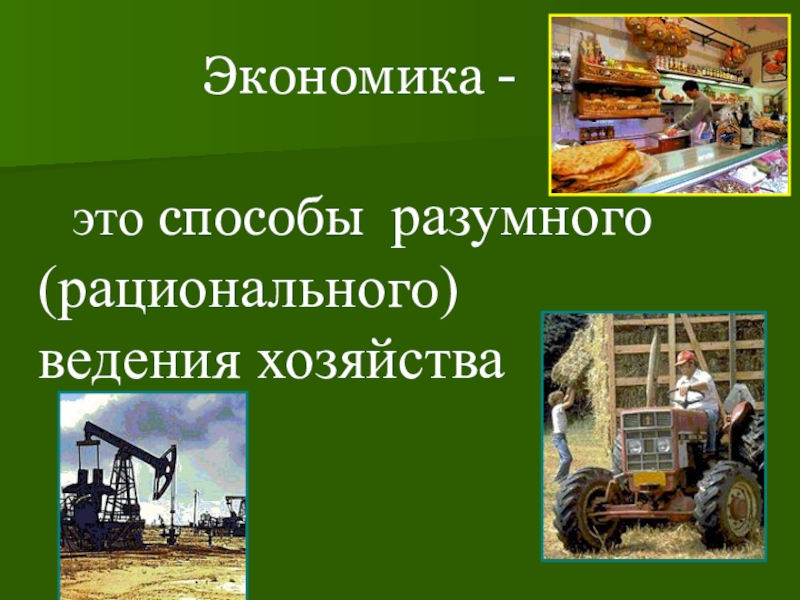 Экономика -

это способы разумного (рационального) ведения хозяйства